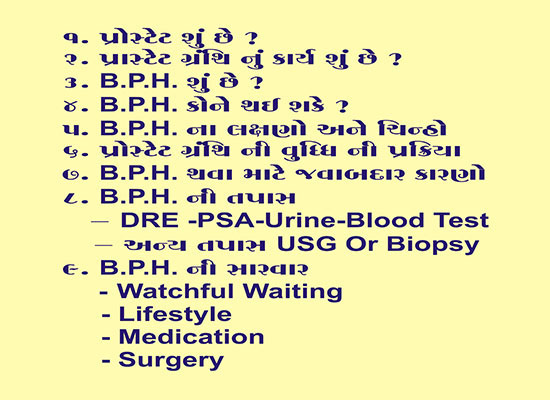 ૧. પ્રોસ્ટેટ શું છે ?
૨. પ્રાસ્ટેટ ગ્રંથિ નું કાર્ય શું છે ?
૩. B.P.H. શું છે ?
૪. B.P.H. કોને થઈ શકે ?
૫. B.P.H. ના લક્ષણો અને ચિન્હો
૬. પ્રોસ્ટેટ ગ્રંથિ ની વૃધ્ધિ ની પ્રક્રિયા
૭. B.P.H. થવા માટે જવાબદાર કારણો
૮. B.P.H. ની તપાસ
— DRE -PSA-Urine-Blood Test
— અન્ય તપાસ USG Or Biopsy
૯. B.P.H. ની સારવાર
- Watchful Waiting
- Lifestyle
- Medication
- Surgery